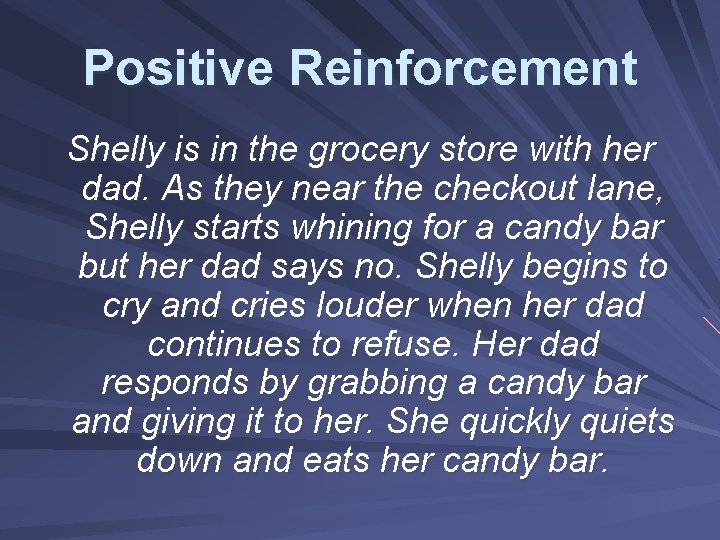 Positive Reinforcement

Shelly is in the grocery store with her dad. As they near the checkout lane, Shelly starts whining for a candy bar but her dad says no. Shelly begins to cry and cries louder when her dad continues to refuse. Her dad responds by grabbing a candy bar and giving it to her. She quickly quiets down and eats her candy bar.